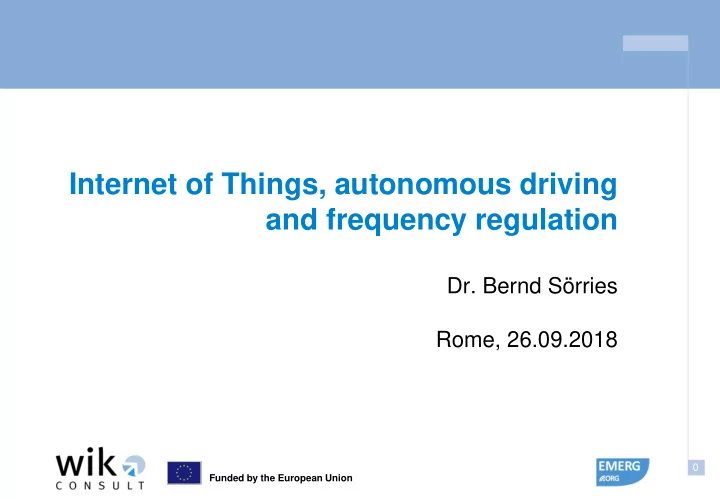 Internet of Things, autonomous driving and frequency regulation

Dr. Bernd Sörries

Rome, 26.09.2018

wik CONSULT

Funded by the European Union

EMERG .ORG

0